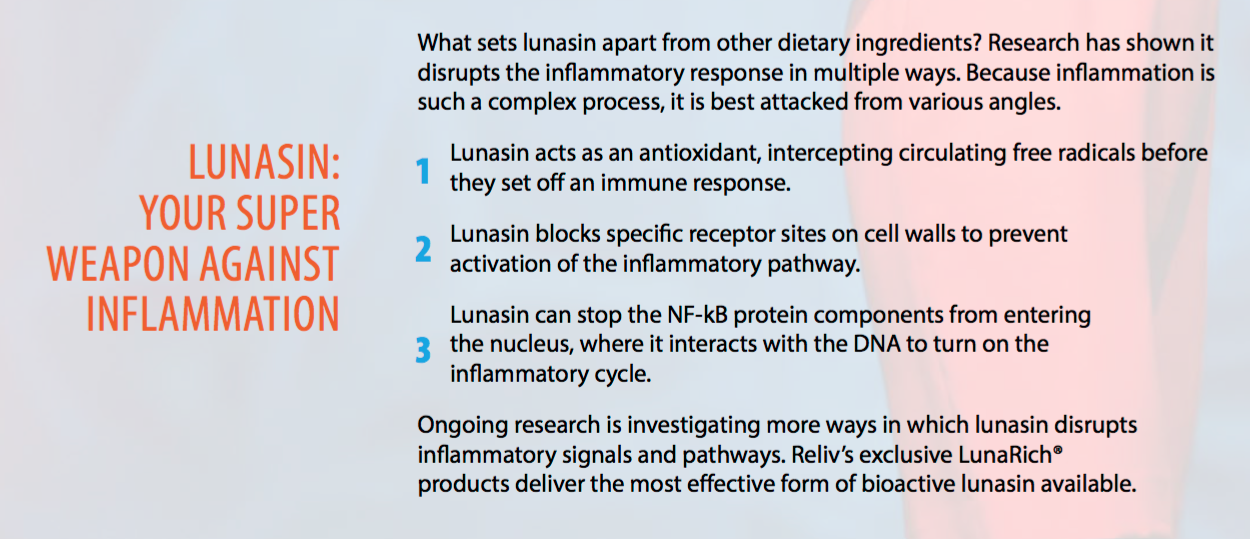 LUNASIN: YOUR SUPER WEAPON AGAINST INFLAMMATION

What sets lunasin apart from other dietary ingredients? Research has shown it disrupts the inflammatory response in multiple ways. Because inflammation is such a complex process, it is best attacked from various angles.

1 Lunasin acts as an antioxidant, intercepting circulating free radicals before they set off an immune response.

2 Lunasin blocks specific receptor sites on cell walls to prevent activation of the inflammatory pathway.

3 Lunasin can stop the NF-kB protein components from entering the nucleus, where it interacts with the DNA to turn on the inflammatory cycle.

Ongoing research is investigating more ways in which lunasin disrupts inflammatory signals and pathways. Reliv's exclusive LunaRich® products deliver the most effective form of bioactive lunasin available.